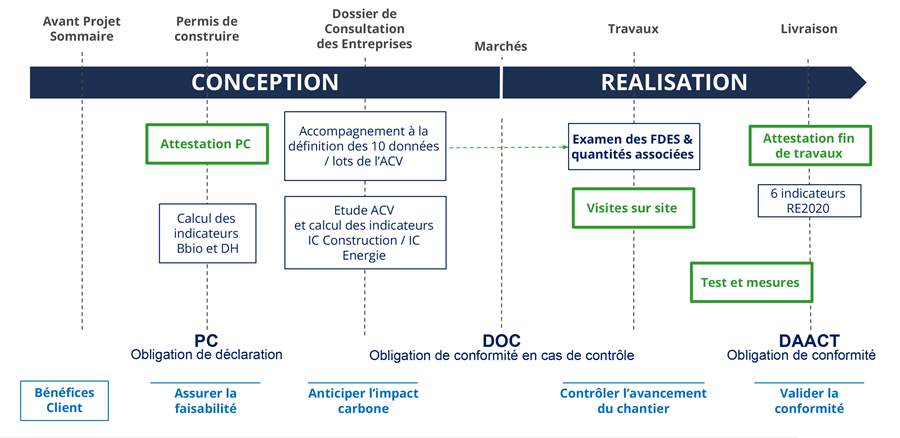 Avant Projet Sommaire

Permis de construire

Dossier de Consultation des Entreprises

Marchés

Travaux

Livraison

CONCEPTION

REALISATION

Attestation PC

Calcul des indicateurs Bbio et DH

Accompagnement à la définition des 10 données / lots de l'ACV

Etude ACV et calcul des indicateurs IC Construction / IC Energie

Examen des FDES & quantités associées

Visites sur site

Attestation fin de travaux

6 indicateurs RE2020

Test et mesures

PC
Obligation de déclaration

DOC
Obligation de conformité en cas de contrôle

DAACT
Obligation de conformité

Bénéfices Client

Assurer la faisabilité

Anticiper l'impact carbone

Contrôler l'avancement du chantier

Valider la conformité